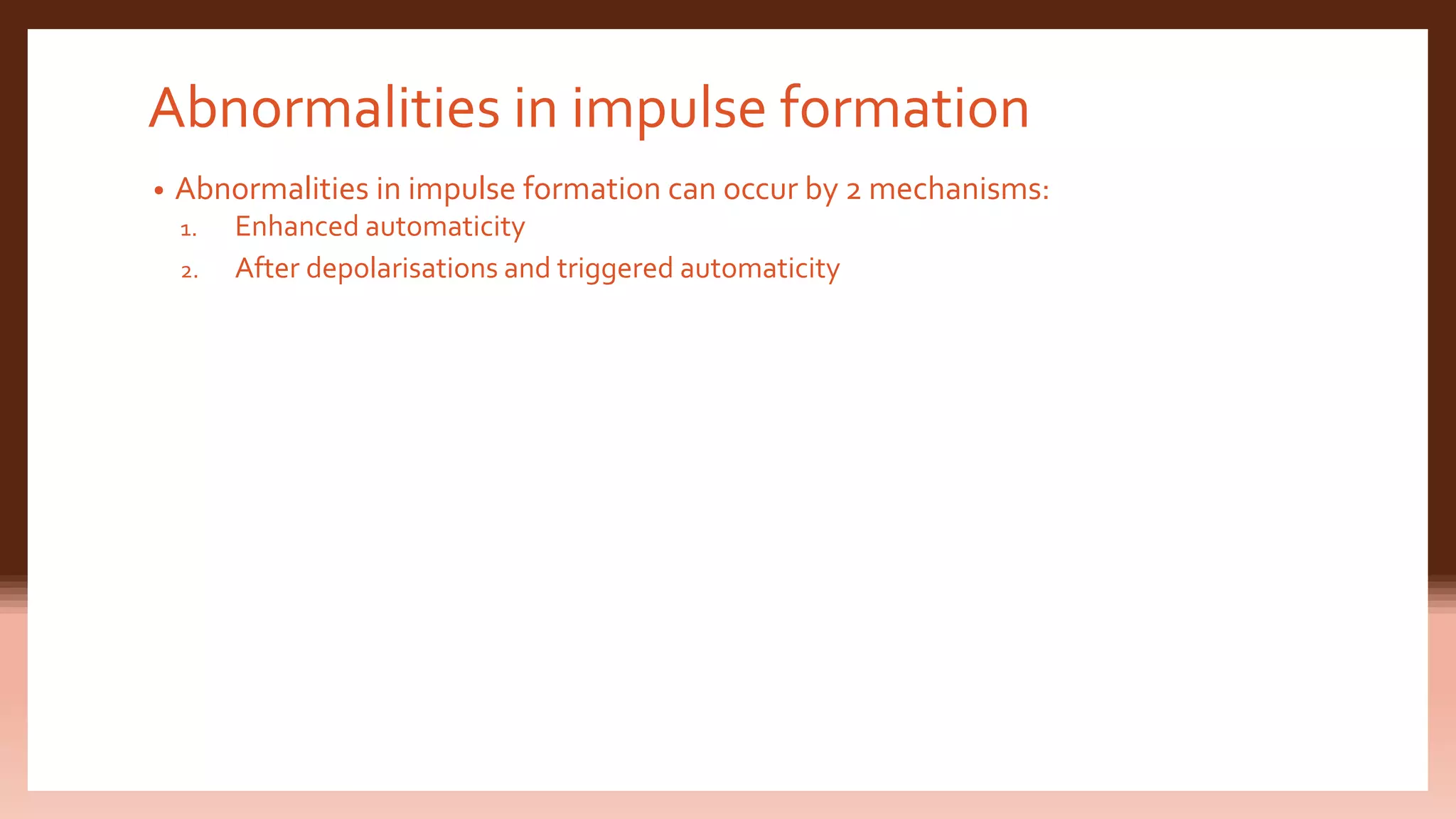 Abnormalities in impulse formation

• Abnormalities in impulse formation can occur by 2 mechanisms:
1. Enhanced automaticity
2. After depolarisations and triggered automaticity